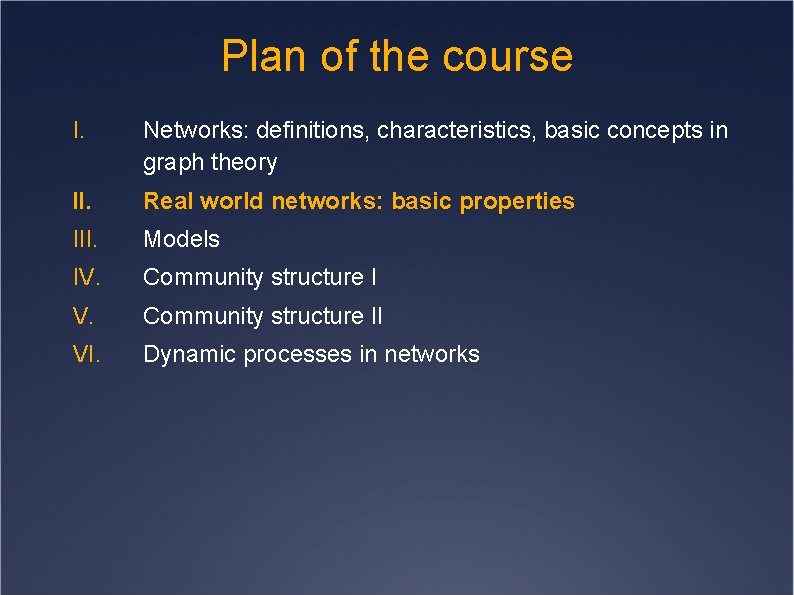 Plan of the course

I. Networks: definitions, characteristics, basic concepts in graph theory

II. Real world networks: basic properties

III. Models

IV. Community structure I

V. Community structure II

VI. Dynamic processes in networks